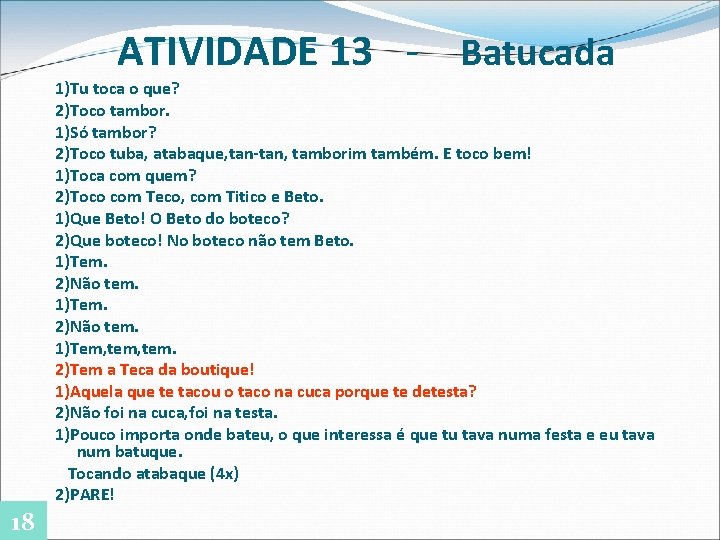 ATIVIDADE 13 - Batucada

1)Tu toca o que?
2)Toco tambor.
1)Só tambor?
2)Toco tuba, atabaque,tan-tan, tamborim também. E toco bem!
1)Toca com quem?
2)Toco com Teco, com Titico e Beto.
1)Que Beto! O Beto do boteco?
2)Que boteco! No boteco não tem Beto.
1)Tem.
2)Não tem.
1)Tem.
2)Não tem.
1)Tem,tem,tem.
2)Tem a Teca da boutique!
1)Aquela que te tacou o taco na cuca porque te detesta?
2)Não foi na cuca,foi na testa.
1)Pouco importa onde bateu, o que interessa é que tu tava numa festa e eu tava num batuque.
Tocando atabaque (4x)
2)PARE!

18